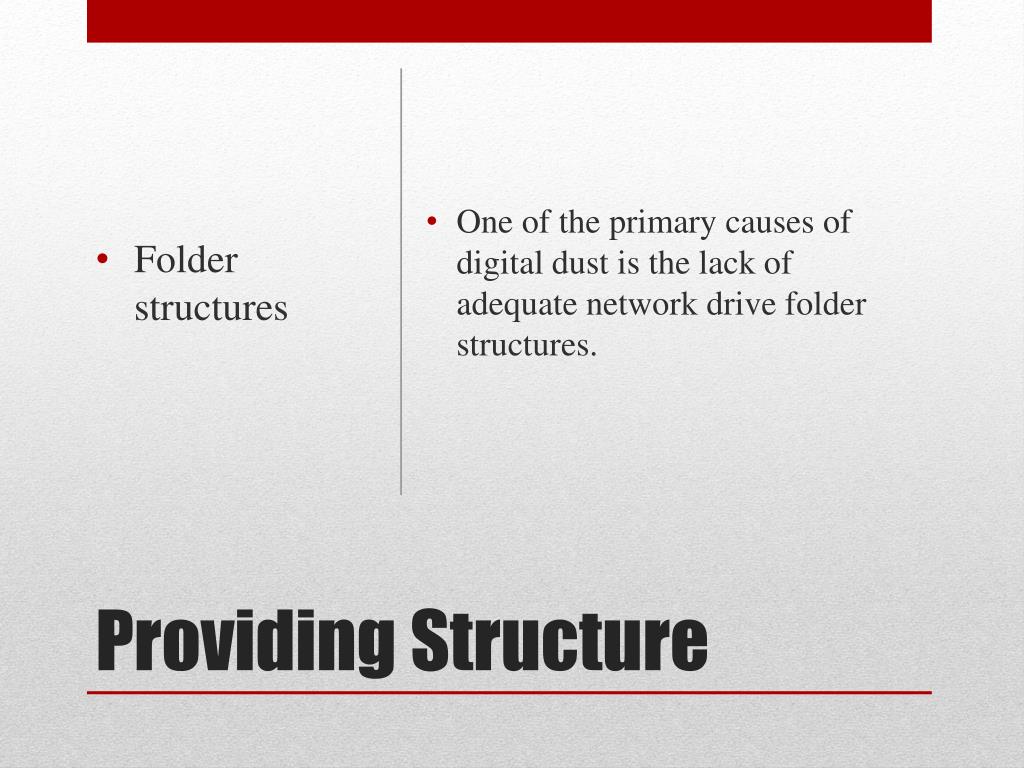 • Folder structures

• One of the primary causes of digital dust is the lack of adequate network drive folder structures.

Providing Structure